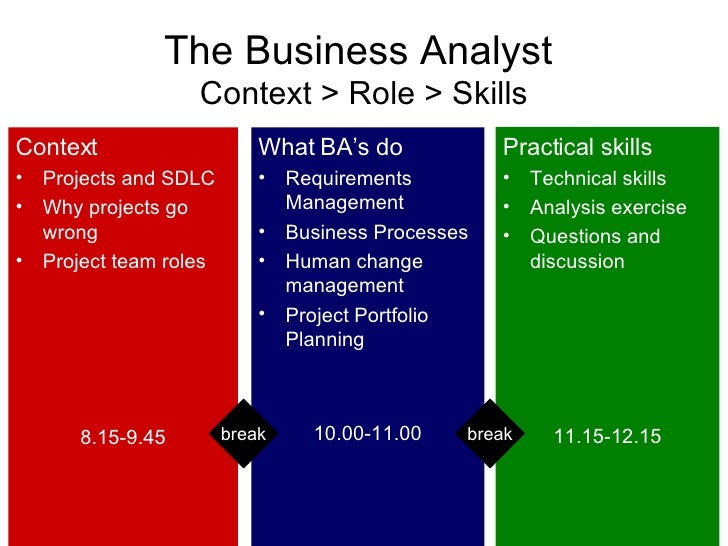 The Business Analyst
Context > Role > Skills

Context
• Projects and SDLC
• Why projects go wrong
• Project team roles

8.15-9.45

break

What BA's do
• Requirements Management
• Business Processes
• Human change management
• Project Portfolio Planning

10.00-11.00

break

Practical skills
• Technical skills
• Analysis exercise
• Questions and discussion

11.15-12.15